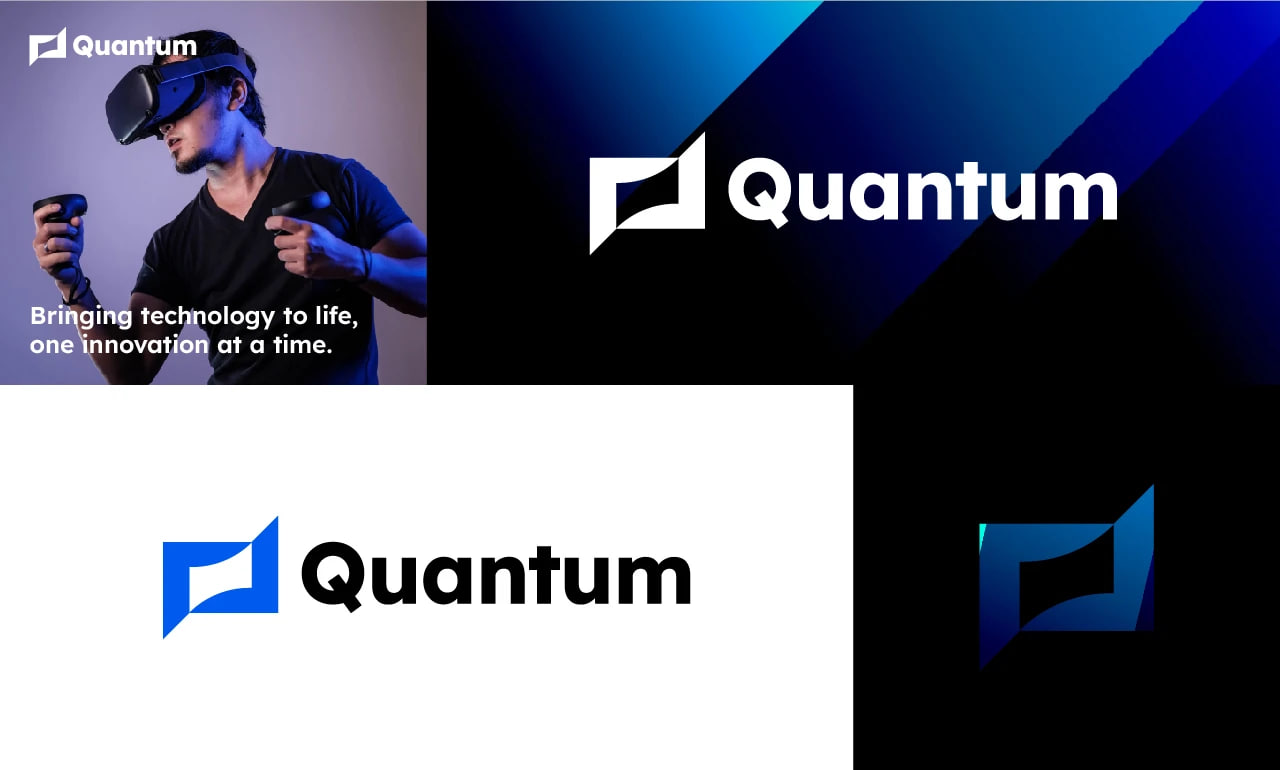 Quantum

Bringing technology to life, one innovation at a time.

Quantum

Quantum